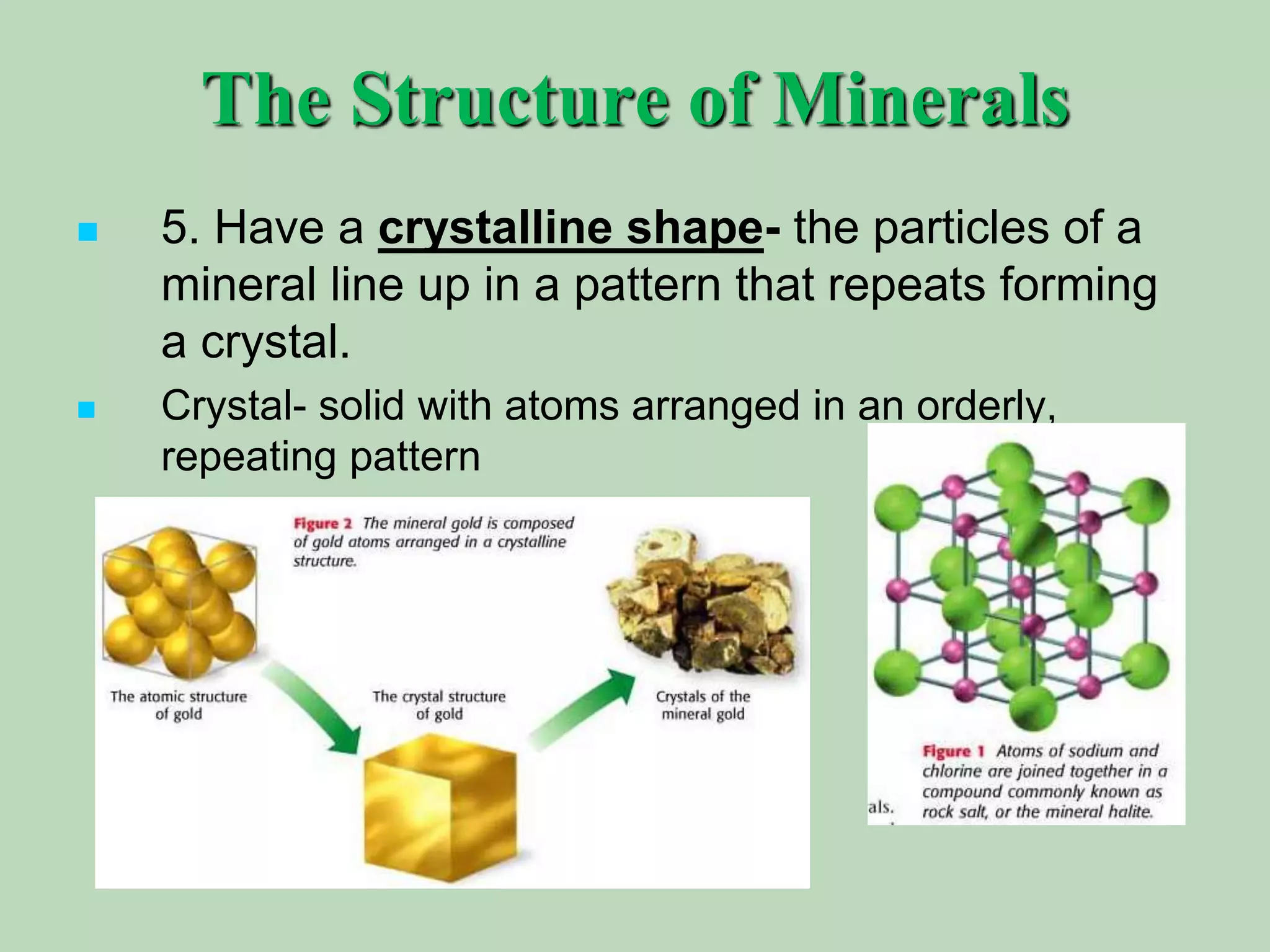 The Structure of Minerals

5. Have a crystalline shape- the particles of a mineral line up in a pattern that repeats forming a crystal.

Crystal- solid with atoms arranged in an orderly, repeating pattern

Figure 2 The mineral gold is composed of gold atoms arranged in a crystalline structure.

The atomic structure of gold

The crystal structure of gold

Crystals of the mineral gold

als.

Figure 1 Atoms of sodium and chlorine are joined together in a compound commonly known as rock salt, or the mineral halite.